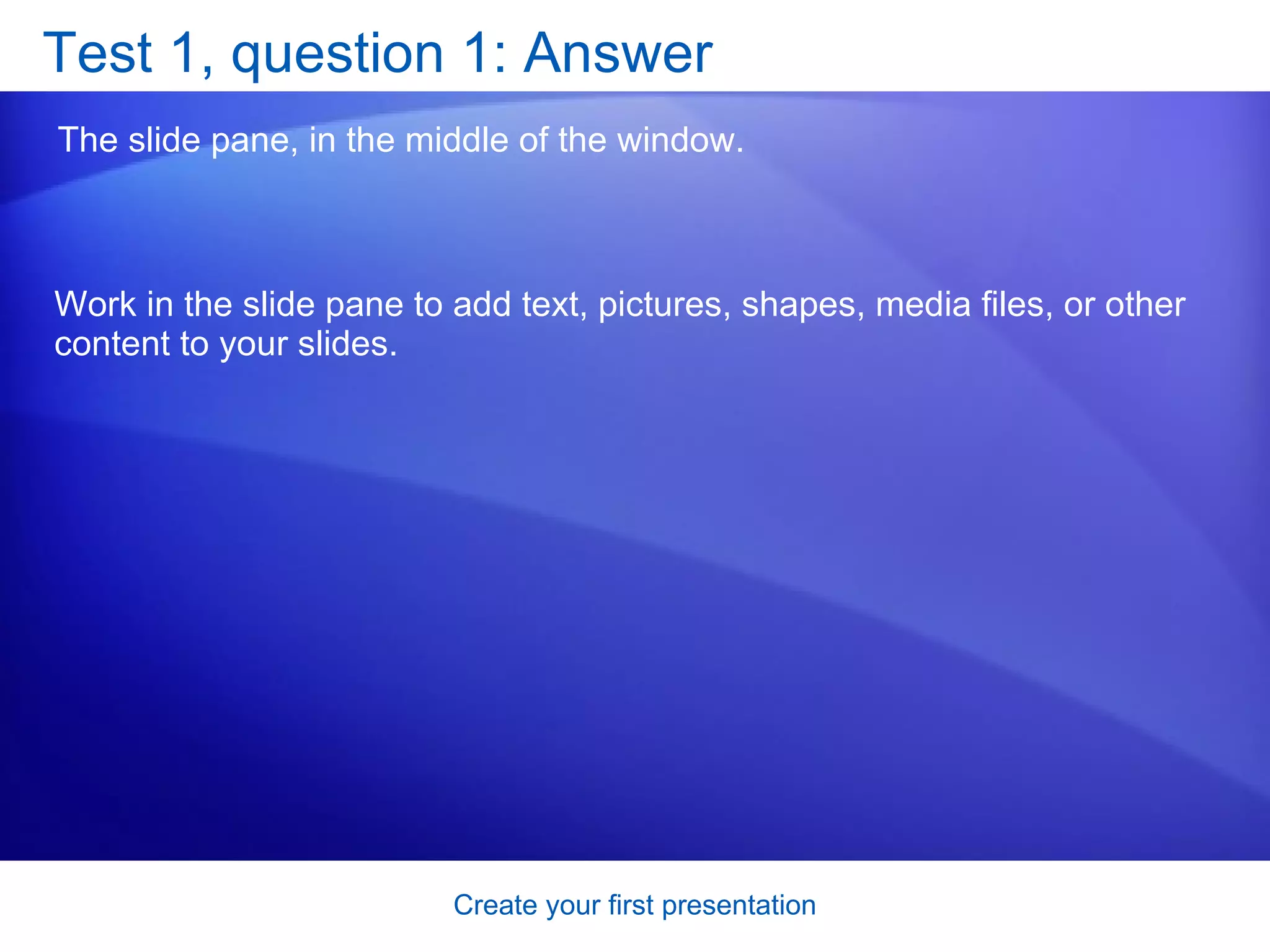 Test 1, question 1: Answer

The slide pane, in the middle of the window.

Work in the slide pane to add text, pictures, shapes, media files, or other content to your slides.

Create your first presentation